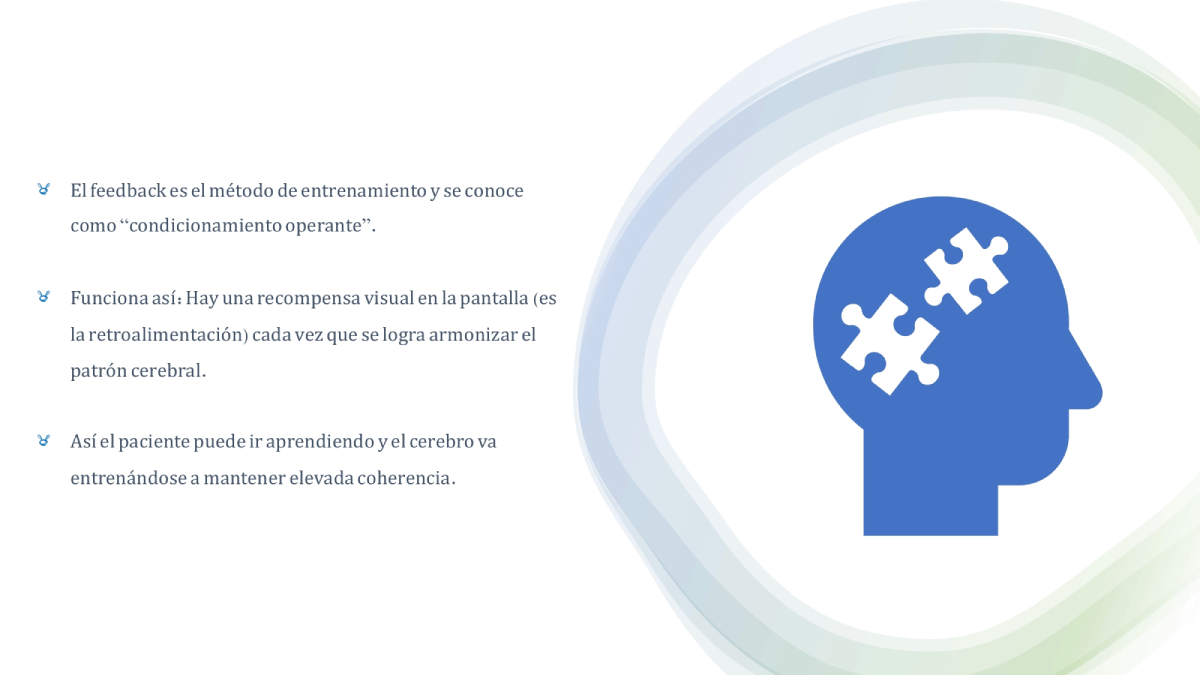 El feedback es el método de entrenamiento y se conoce como “condicionamiento operante”.

Funciona así: Hay una recompensa visual en la pantalla (es la retroalimentación) cada vez que se logra armonizar el patrón cerebral.

Así el paciente puede ir aprendiendo y el cerebro va entrenándose a mantener elevada coherencia.